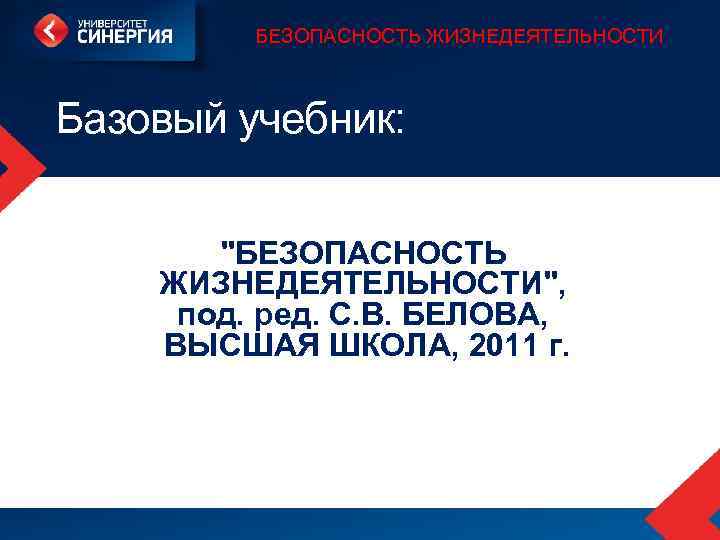 УНИВЕРСИТЕТ СИНЕРГИЯ

БЕЗОПАСНОСТЬ ЖИЗНЕДЕЯТЕЛЬНОСТИ

Базовый учебник:

"БЕЗОПАСНОСТЬ ЖИЗНЕДЕЯТЕЛЬНОСТИ", под. ред. С.В. БЕЛОВА, ВЫСШАЯ ШКОЛА, 2011 г.